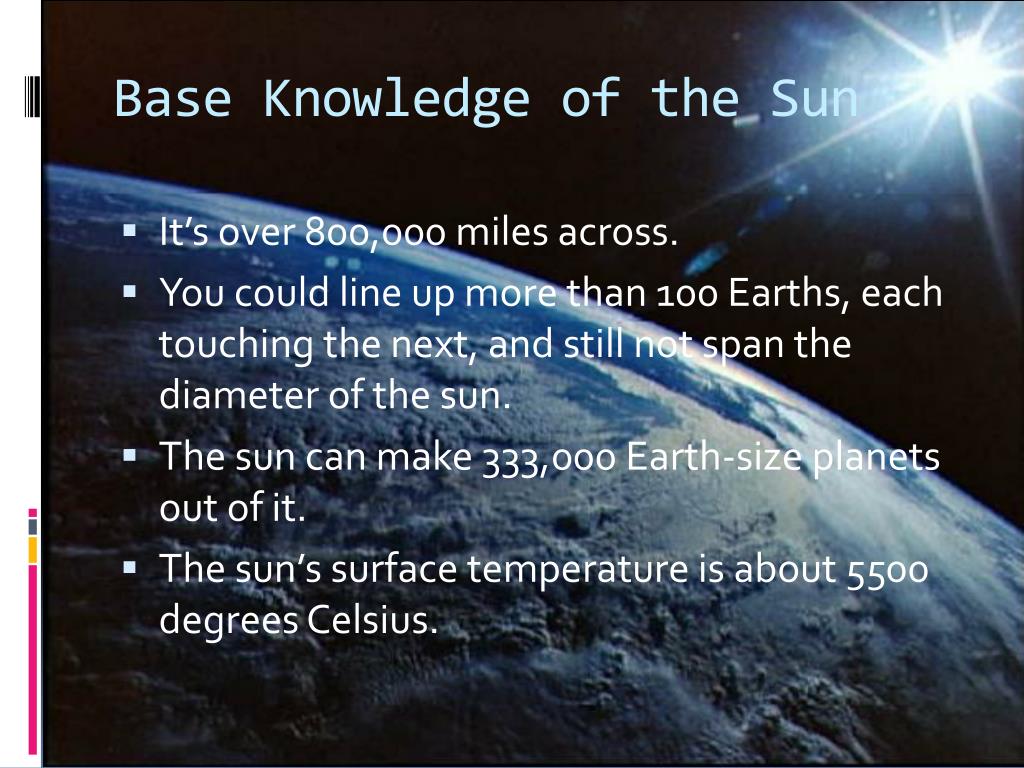 Base Knowledge of the Sun

▪ It's over 800,000 miles across.
▪ You could line up more than 100 Earths, each touching the next, and still not span the diameter of the sun.
▪ The sun can make 333,000 Earth-size planets out of it.
▪ The sun's surface temperature is about 5500 degrees Celsius.